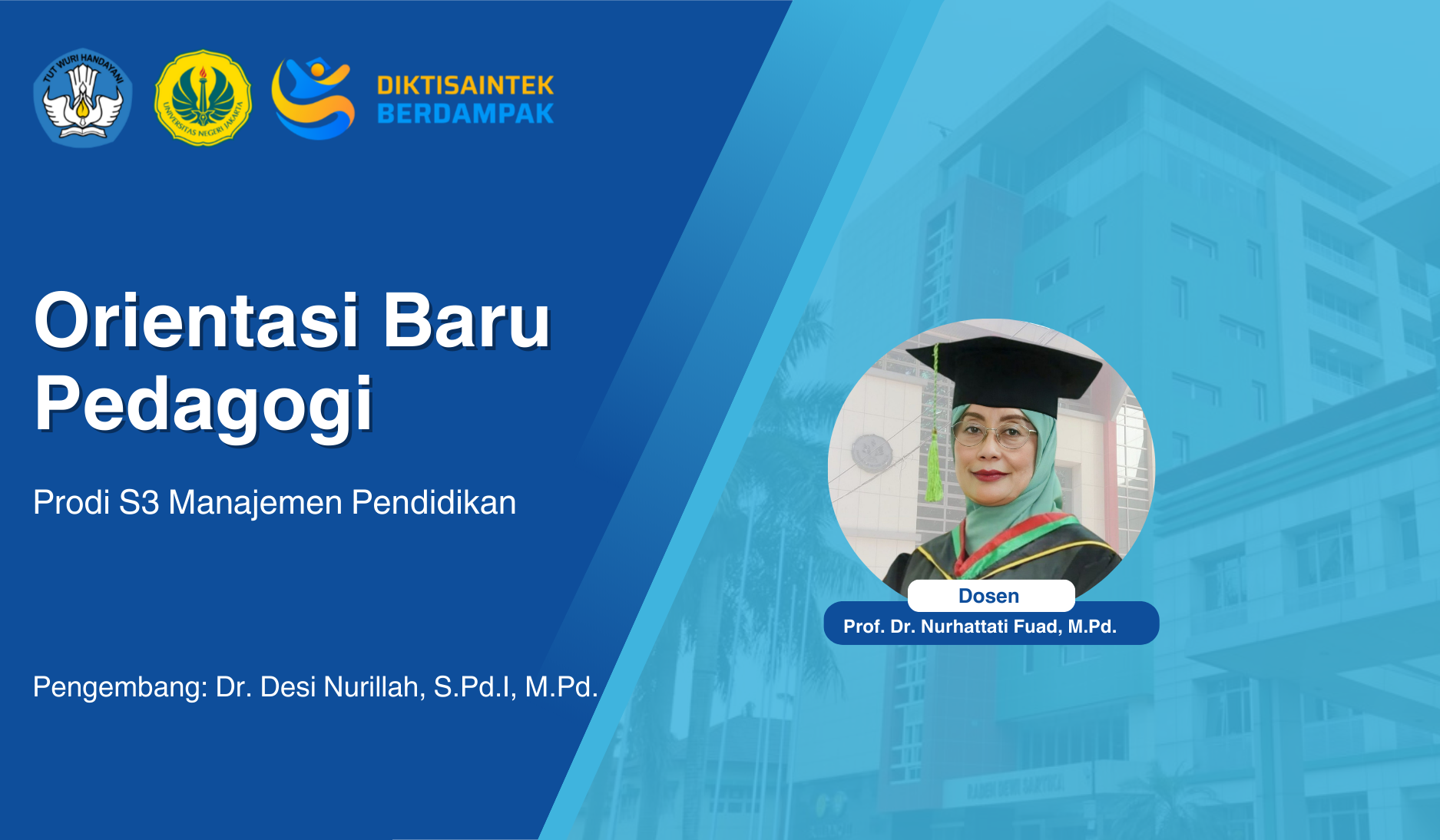 TUT WURI HANDAYANI

UNIVERSITAS NEGERI JAKARTA

DIKTISAINTEK BERDAMPAK

Orientasi Baru Pedagogi

Prodi S3 Manajemen Pendidikan

Pengembang: Dr. Desi Nurillah, S.Pd.I, M.Pd.

Dosen
Prof. Dr. Nurhattati Fuad, M.Pd.